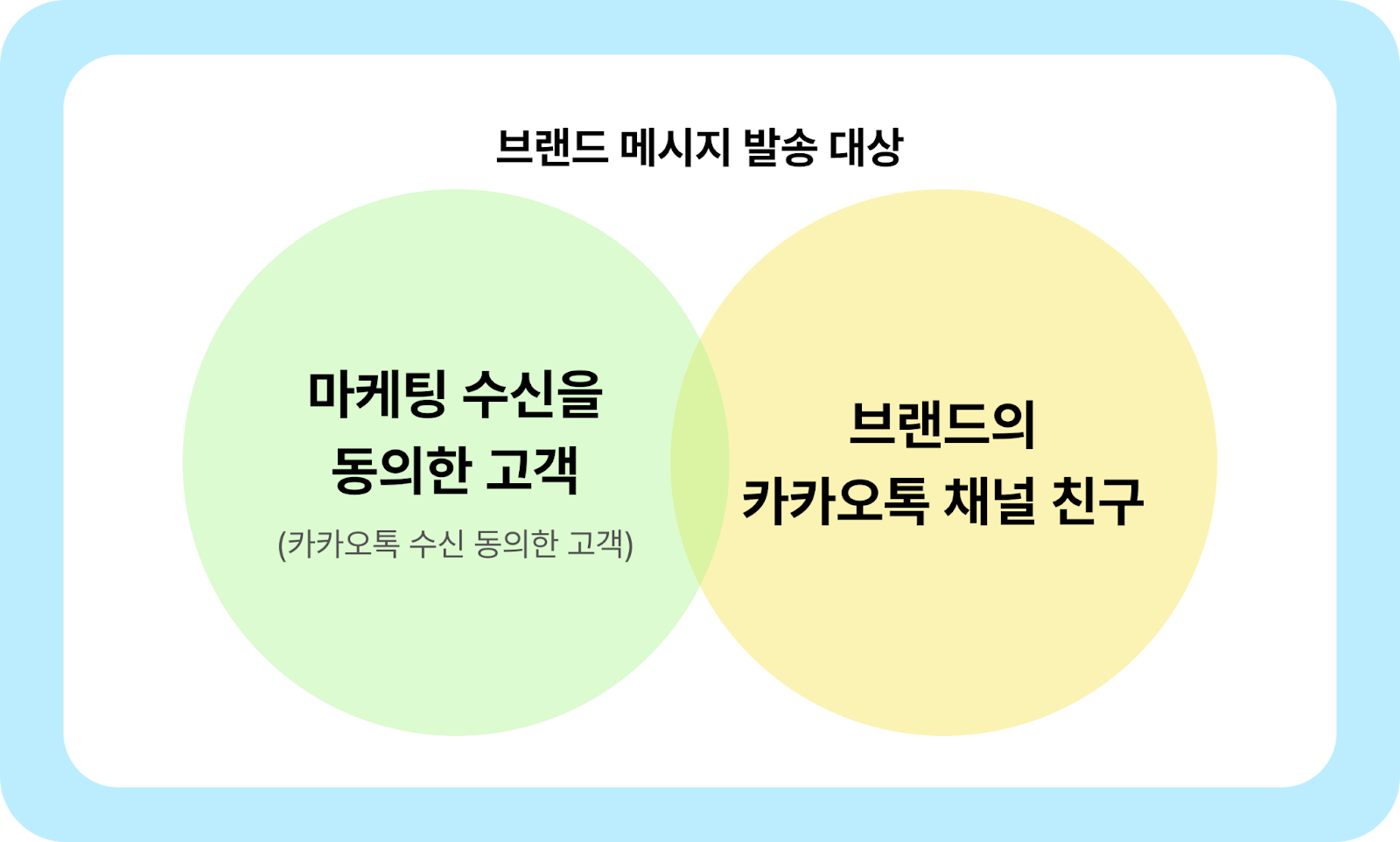 브랜드 메시지 발송 대상

마케팅 수신을
동의한 고객

(카카오톡 수신 동의한 고객)

브랜드의
카카오톡 채널 친구